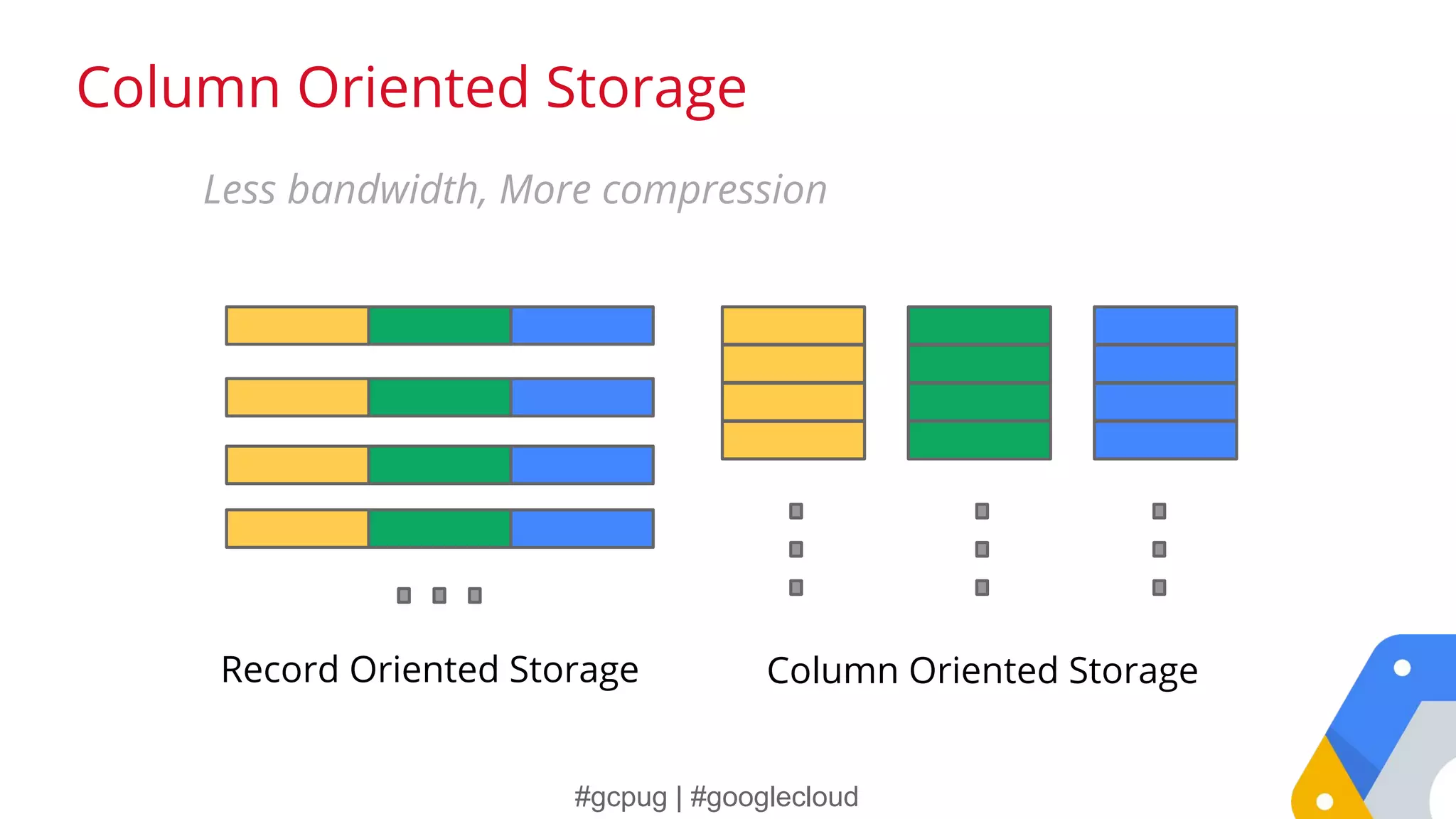 Column Oriented Storage

Less bandwidth, More compression

Record Oriented Storage

Column Oriented Storage

#gcpug | #googlecloud